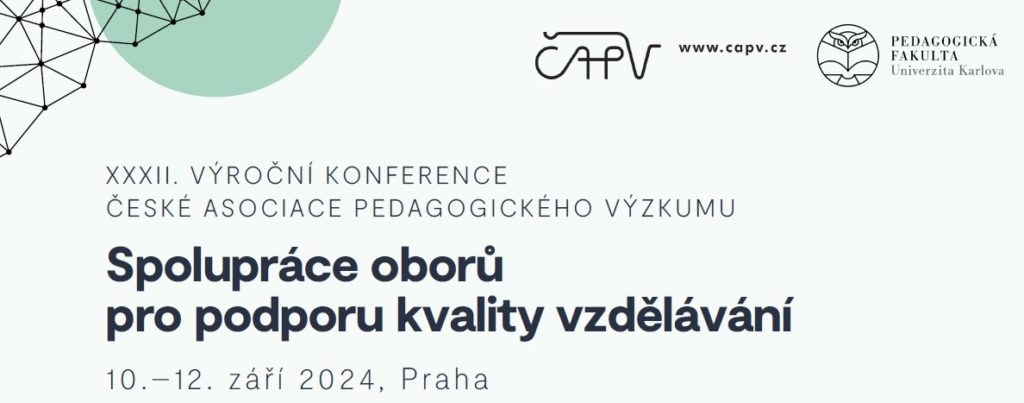 ČAPV www.capv.cz

PEDAGOGICKÁ FAKULTA Univerzita Karlova

XXXII. VÝROČNÍ KONFERENCE ČESKÉ ASOCIACE PEDAGOGICKÉHO VÝZKUMU

Spolupráce oborů pro podporu kvality vzdělávání

10.–12. září 2024, Praha